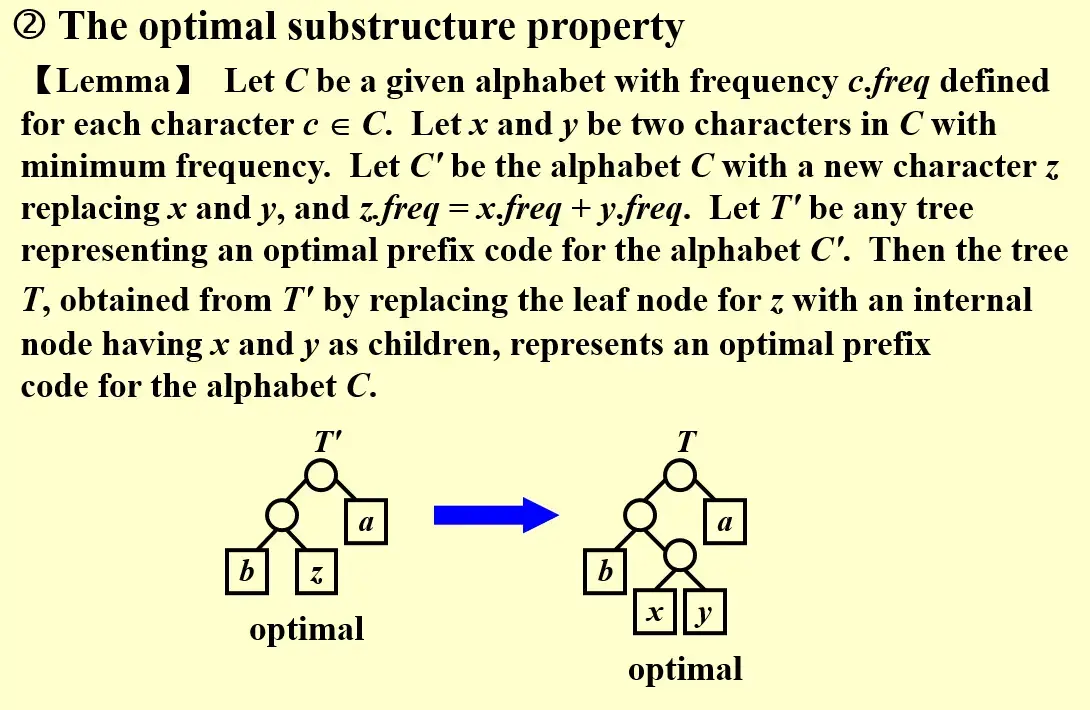 ② The optimal substructure property

【Lemma】 Let $C$ be a given alphabet with frequency $c.freq$ defined for each character $c \in C$. Let $x$ and $y$ be two characters in $C$ with minimum frequency. Let $C'$ be the alphabet $C$ with a new character $z$ replacing $x$ and $y$, and $z.freq = x.freq + y.freq$. Let $T'$ be any tree representing an optimal prefix code for the alphabet $C'$. Then the tree $T$, obtained from $T'$ by replacing the leaf node for $z$ with an internal node having $x$ and $y$ as children, represents an optimal prefix code for the alphabet $C$.

$T'$
$a$
$b$
$z$
optimal

$T$
$a$
$b$
$x$
$y$
optimal